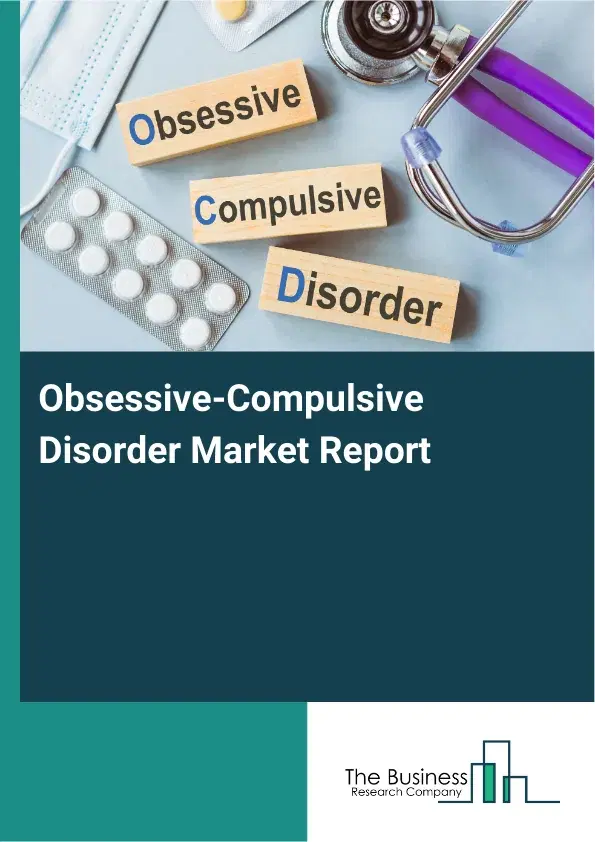 Obsessive
Compulsive
Disorder

Obsessive-Compulsive Disorder Market Report

The Business
Research Company